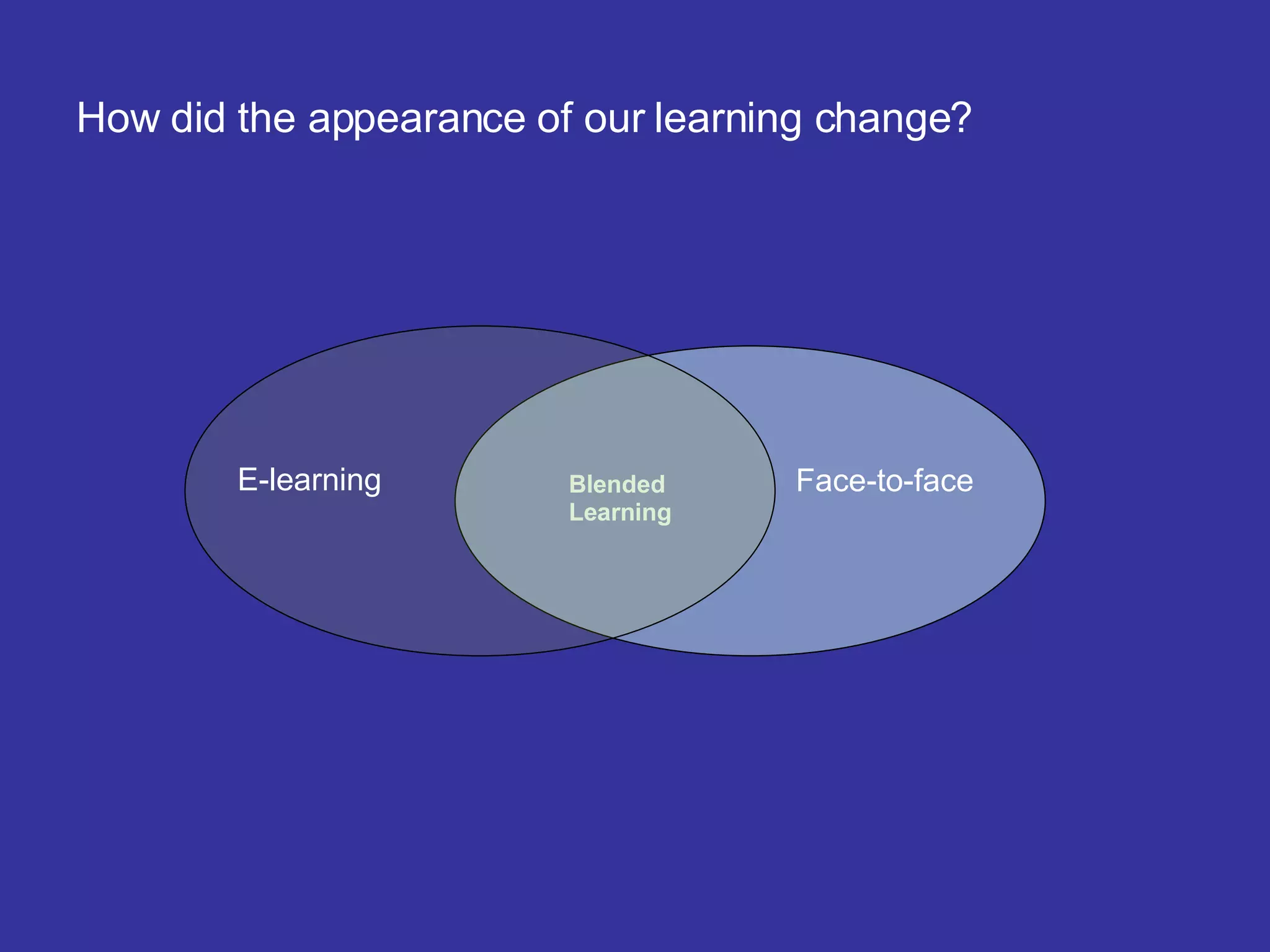 How did the appearance of our learning change?

E-learning

Blended Learning

Face-to-face